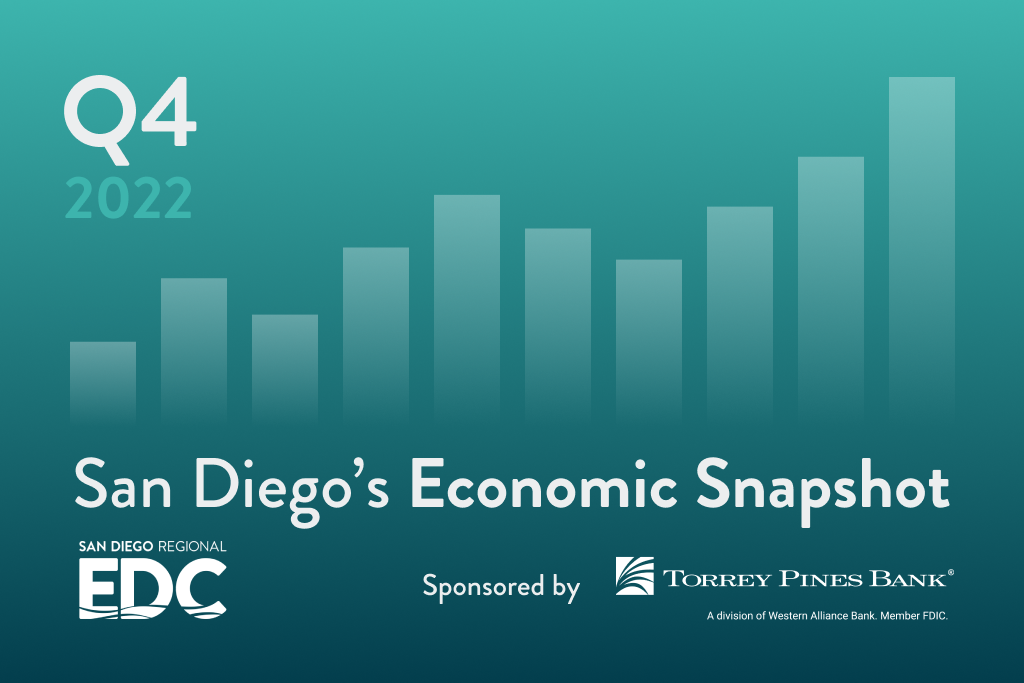 Q4
2022

San Diego's Economic Snapshot

SAN DIEGO REGIONAL
EDC

Sponsored by

TORREY PINES BANK®
A division of Western Alliance Bank. Member FDIC.